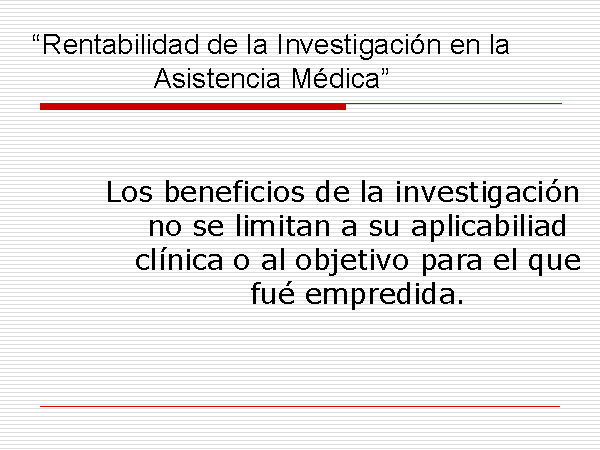 “Rentabilidad de la Investigación en la Asistencia Médica”

Los beneficios de la investigación no se limitan a su aplicabiliad clínica o al objetivo para el que fué empredida.